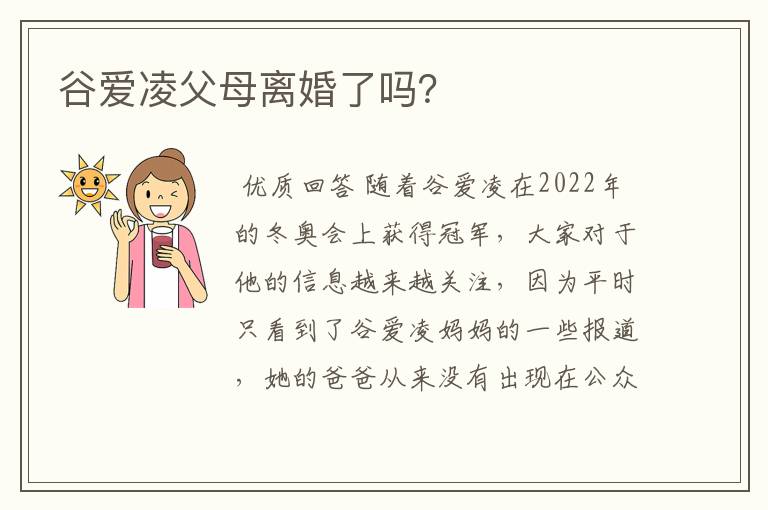 谷爱凌父母离婚了吗?

优质回答 随着谷爱凌在2022年的冬奥会上获得冠军，大家对于他的信息越来越关注，因为平时只看到了谷爱凌妈妈的一些报道，她的爸爸从来没有出现在公众